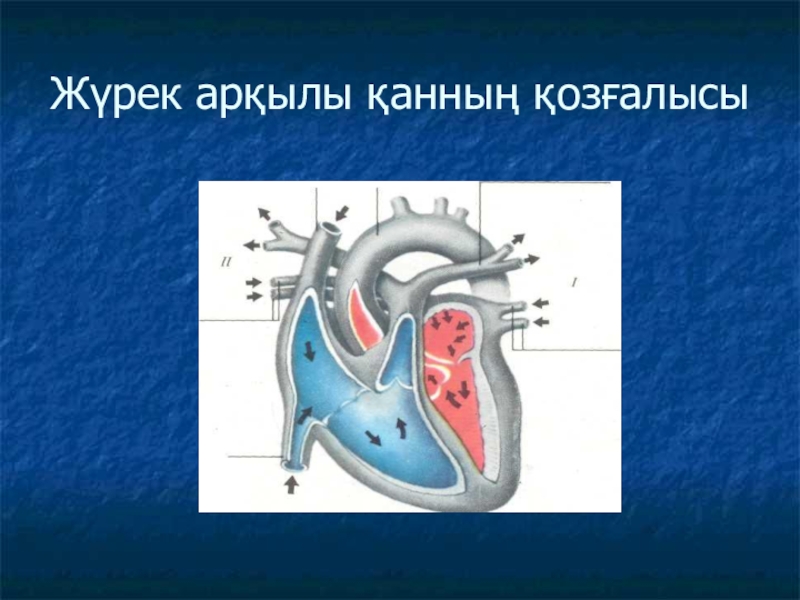 Жүрек арқылы қанның қозғалысы

II

I